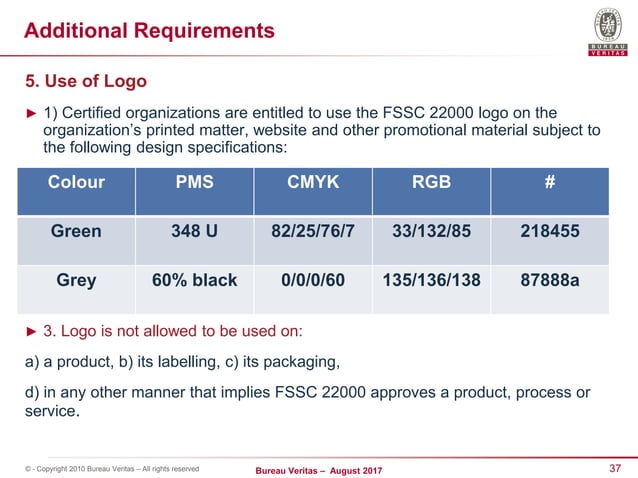 Additional Requirements

BUREAU VERITAS

5. Use of Logo

► 1) Certified organizations are entitled to use the FSSC 22000 logo on the organization's printed matter, website and other promotional material subject to the following design specifications:

| Colour | PMS | CMYK | RGB | # |
|---|---|---|---|---|
| Green | 348 U | 82/25/76/7 | 33/132/85 | 218455 |
| Grey | 60% black | 0/0/0/60 | 135/136/138 | 87888a |

► 3. Logo is not allowed to be used on:

a) a product, b) its labelling, c) its packaging,

d) in any other manner that implies FSSC 22000 approves a product, process or service.

© - Copyright 2010 Bureau Veritas – All rights reserved

Bureau Veritas – August 2017

37